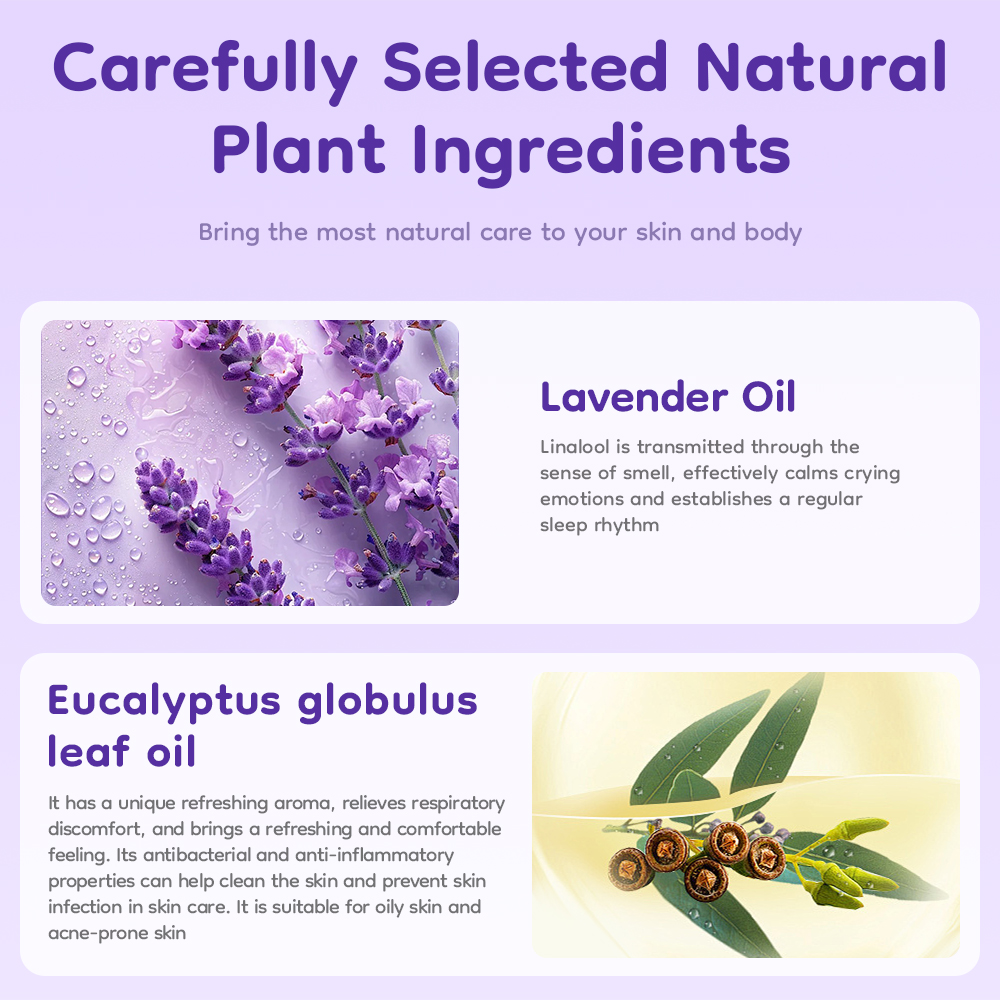 Carefully Selected Natural Plant Ingredients

Bring the most natural care to your skin and body

Lavender Oil

Linalool is transmitted through the sense of smell, effectively calms crying emotions and establishes a regular sleep rhythm

Eucalyptus globulus leaf oil

It has a unique refreshing aroma, relieves respiratory discomfort, and brings a refreshing and comfortable feeling. Its antibacterial and anti-inflammatory properties can help clean the skin and prevent skin infection in skin care. It is suitable for oily skin and acne-prone skin